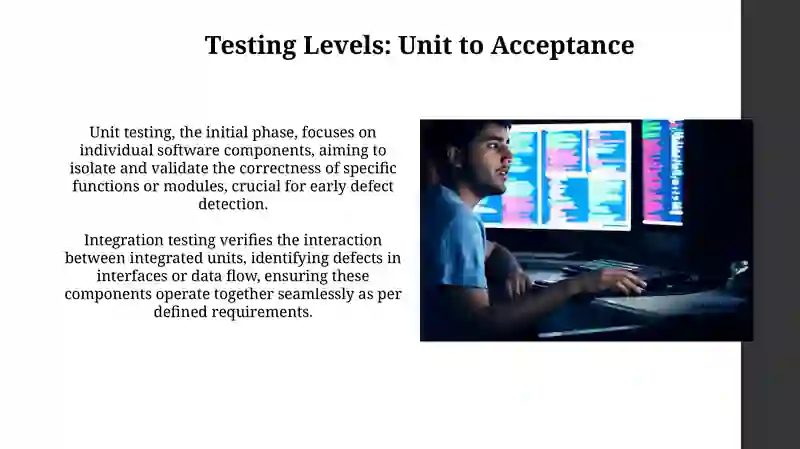 Testing Levels: Unit to Acceptance

Unit testing, the initial phase, focuses on individual software components, aiming to isolate and validate the correctness of specific functions or modules, crucial for early defect detection.

Integration testing verifies the interaction between integrated units, identifying defects in interfaces or data flow, ensuring these components operate together seamlessly as per defined requirements.